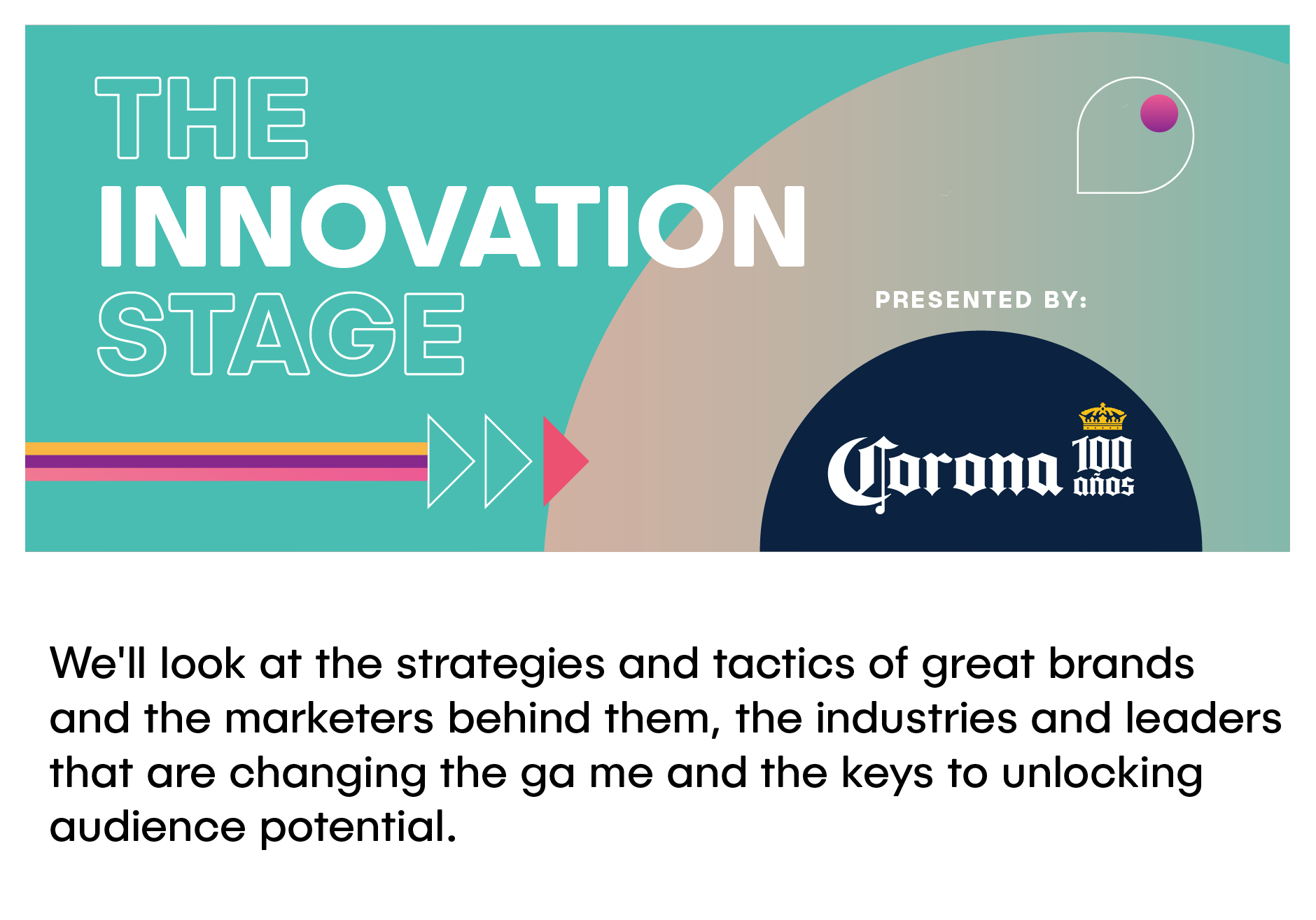 THE
INNOVATION
STAGE

PRESENTED BY:

Corona 100 años

We'll look at the strategies and tactics of great brands and the marketers behind them, the industries and leaders that are changing the ga me and the keys to unlocking audience potential.